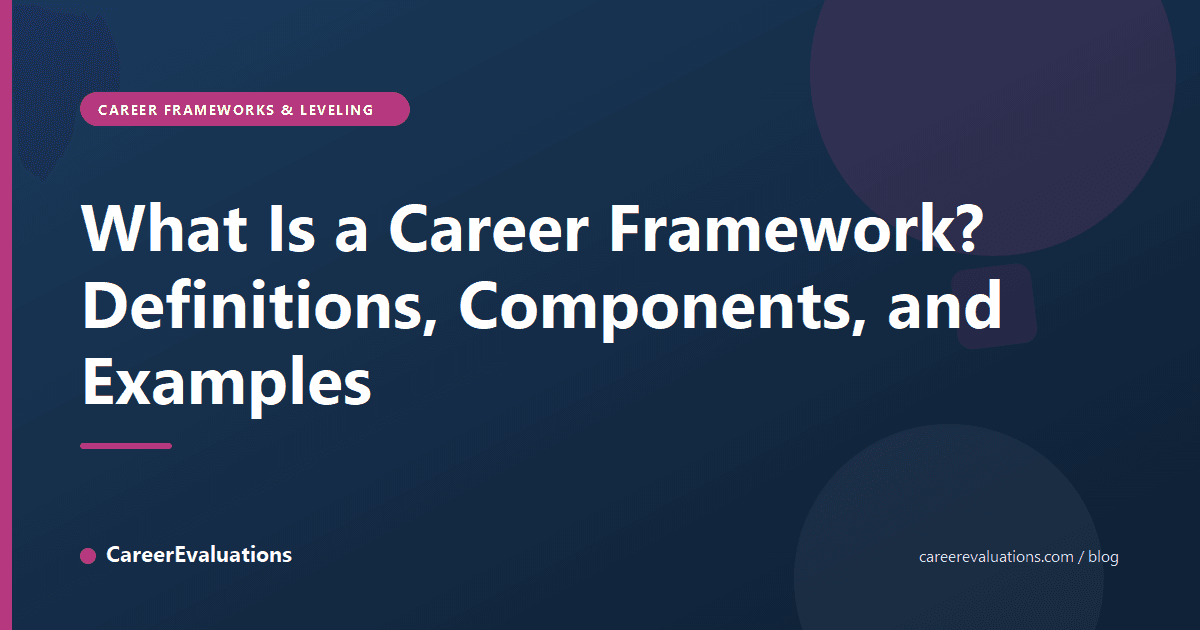 CAREER FRAMEWORKS & LEVELING

What Is a Career Framework? Definitions, Components, and Examples

CareerEvaluations

careerevaluations.com / blog